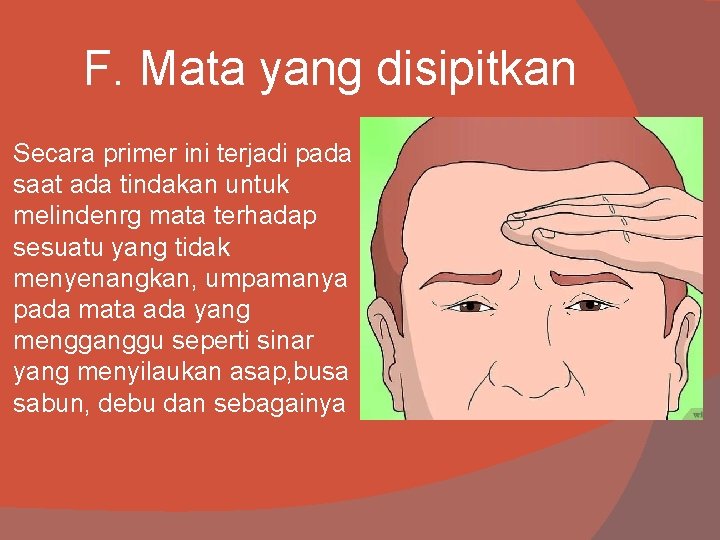 F. Mata yang disipitkan

Secara primer ini terjadi pada saat ada tindakan untuk melindenrg mata terhadap sesuatu yang tidak menyenangkan, umpamanya pada mata ada yang mengganggu seperti sinar yang menyilaukan asap,busa sabun, debu dan sebagainya